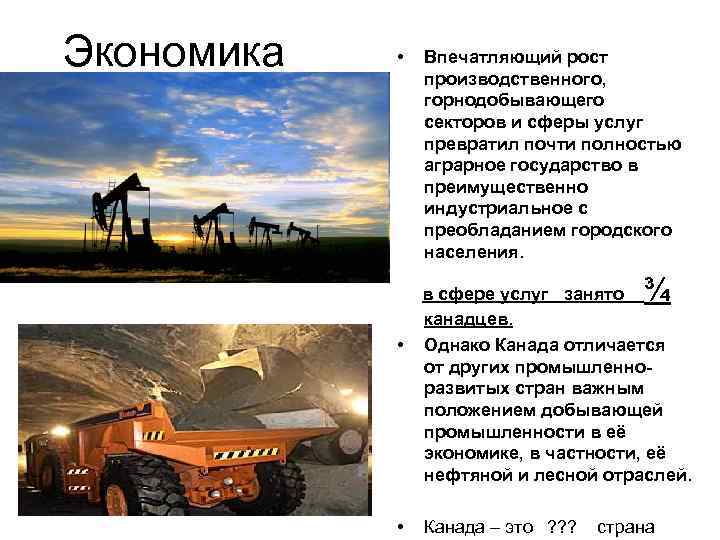 Экономика

• Впечатляющий рост производственного, горнодобывающего секторов и сферы услуг превратил почти полностью аграрное государство в преимущественно индустриальное с преобладанием городского населения.

в сфере услуг занято $\frac{3}{4}$ канадцев.

• Однако Канада отличается от других промышленно-развитых стран важным положением добывающей промышленности в её экономике, в частности, её нефтяной и лесной отраслей.

• Канада – это ??? страна